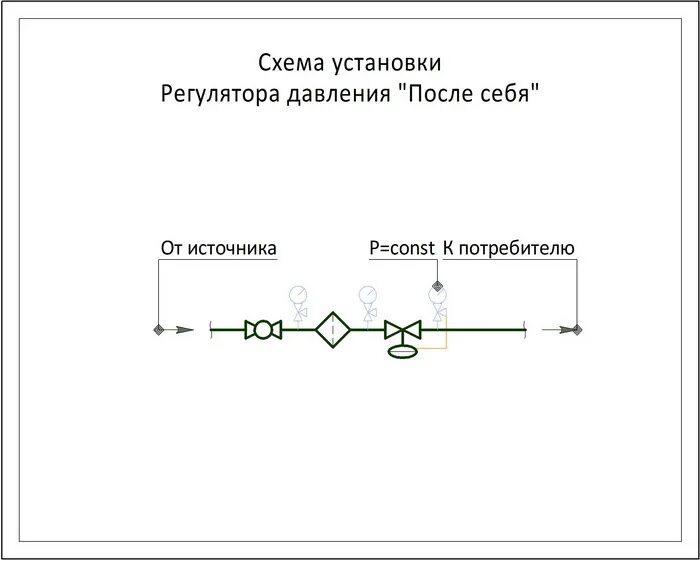 Схема установки
Регулятора давления "После себя"

От источника

P=const К потребителю